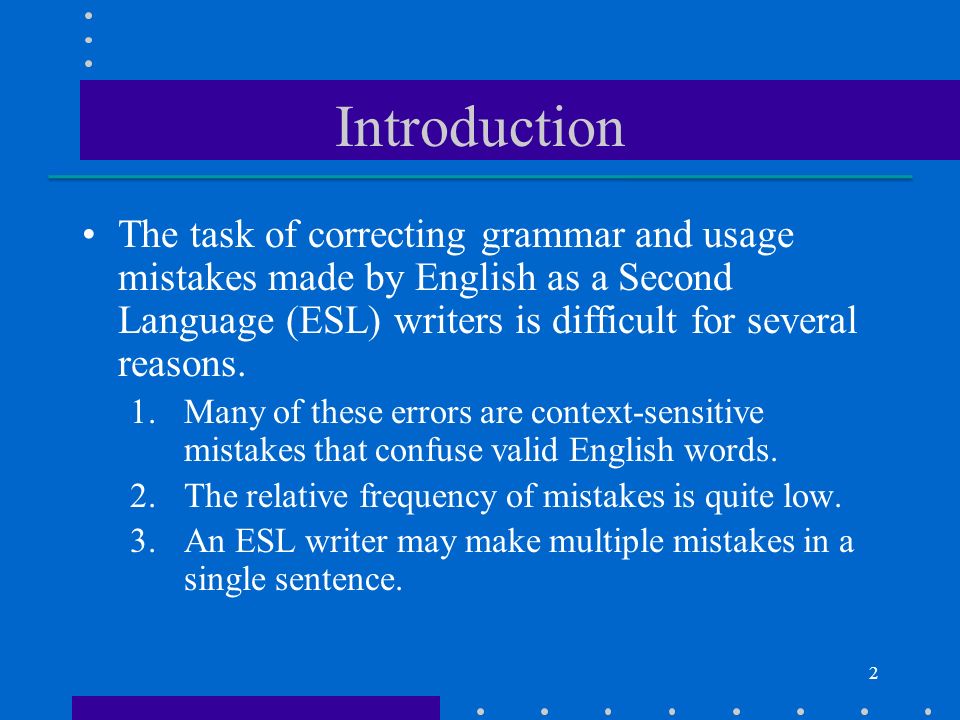 Introduction

• The task of correcting grammar and usage mistakes made by English as a Second Language (ESL) writers is difficult for several reasons.

1. Many of these errors are context-sensitive mistakes that confuse valid English words.
2. The relative frequency of mistakes is quite low.
3. An ESL writer may make multiple mistakes in a single sentence.

2